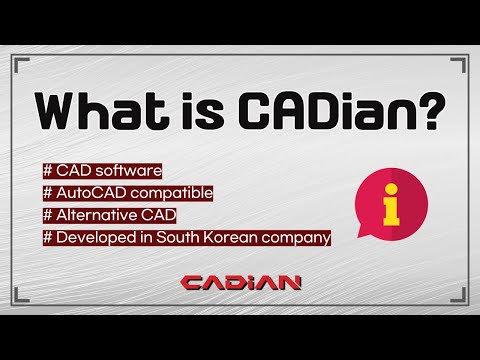 What is CADian?

# CAD software
# AutoCAD compatible
# Alternative CAD
# Developed in South Korean company

i

CADiAN